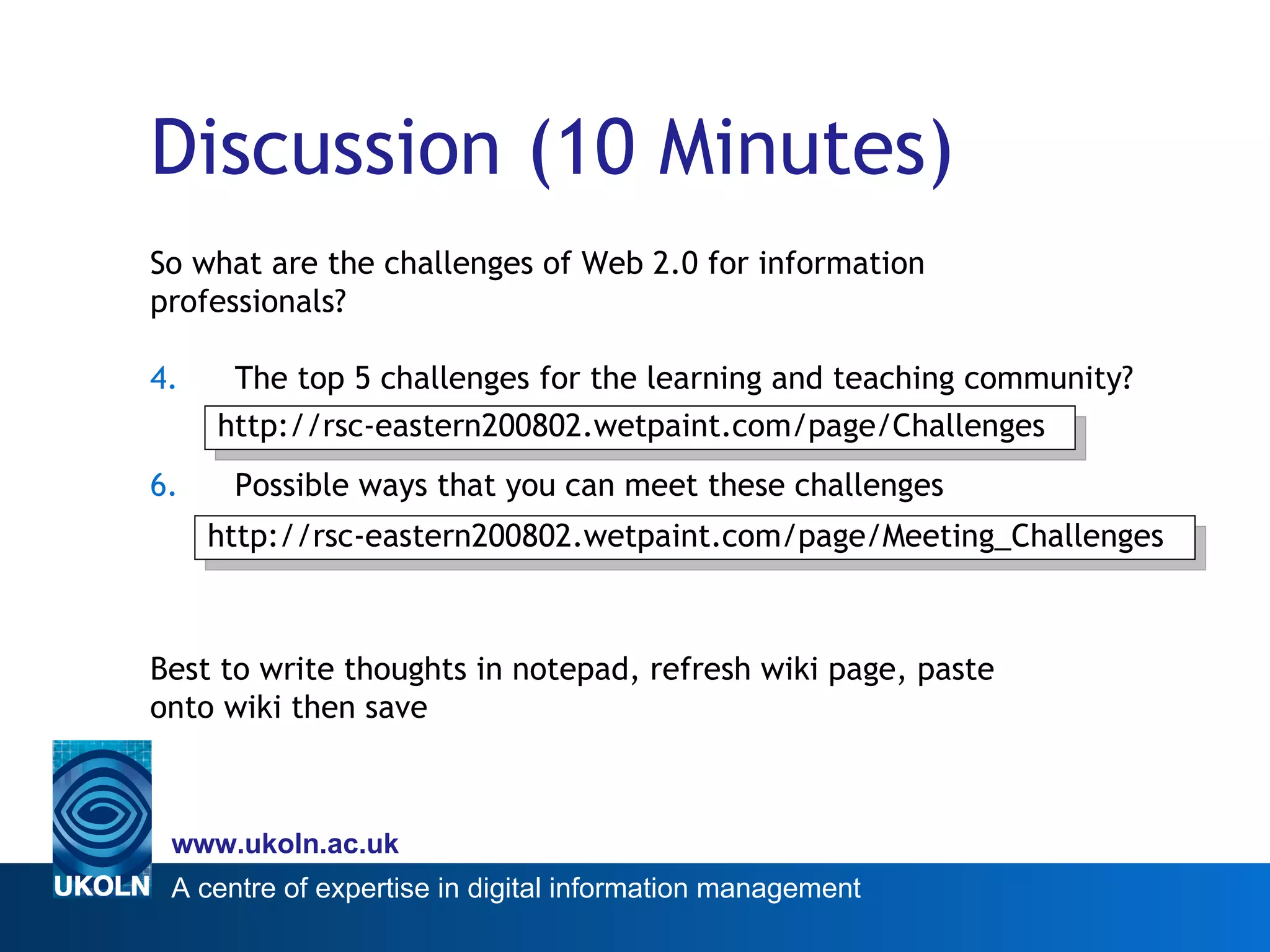 Discussion (10 Minutes)

So what are the challenges of Web 2.0 for information professionals?

4. The top 5 challenges for the learning and teaching community?

http://rsc-eastern200802.wetpaint.com/page/Challenges

6. Possible ways that you can meet these challenges

http://rsc-eastern200802.wetpaint.com/page/Meeting_Challenges

Best to write thoughts in notepad, refresh wiki page, paste onto wiki then save

www.ukoln.ac.uk

UKOLN A centre of expertise in digital information management